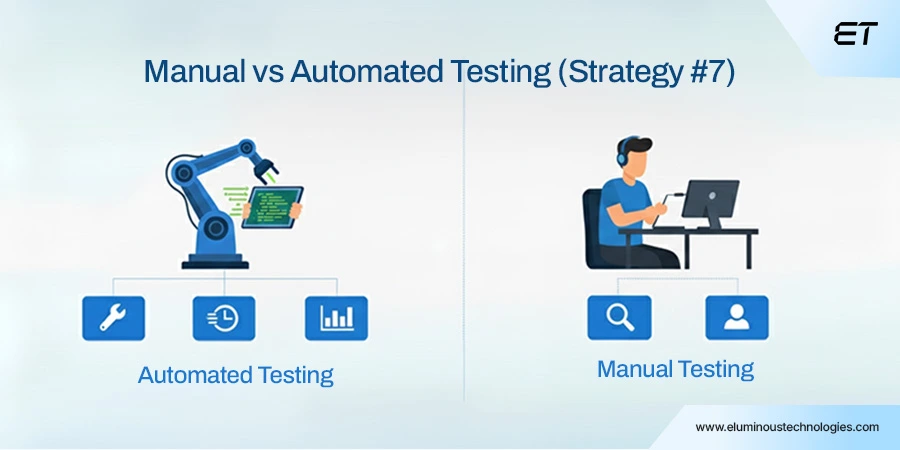 ET

Manual vs Automated Testing (Strategy #7)

Automated Testing

Manual Testing

www.eluminoustechnologies.com